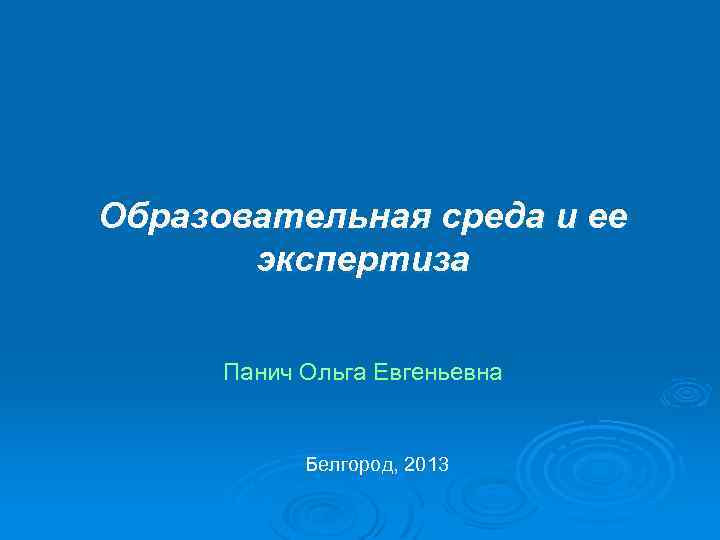 Образовательная среда и ее экспертиза

Панич Ольга Евгеньевна

Белгород, 2013